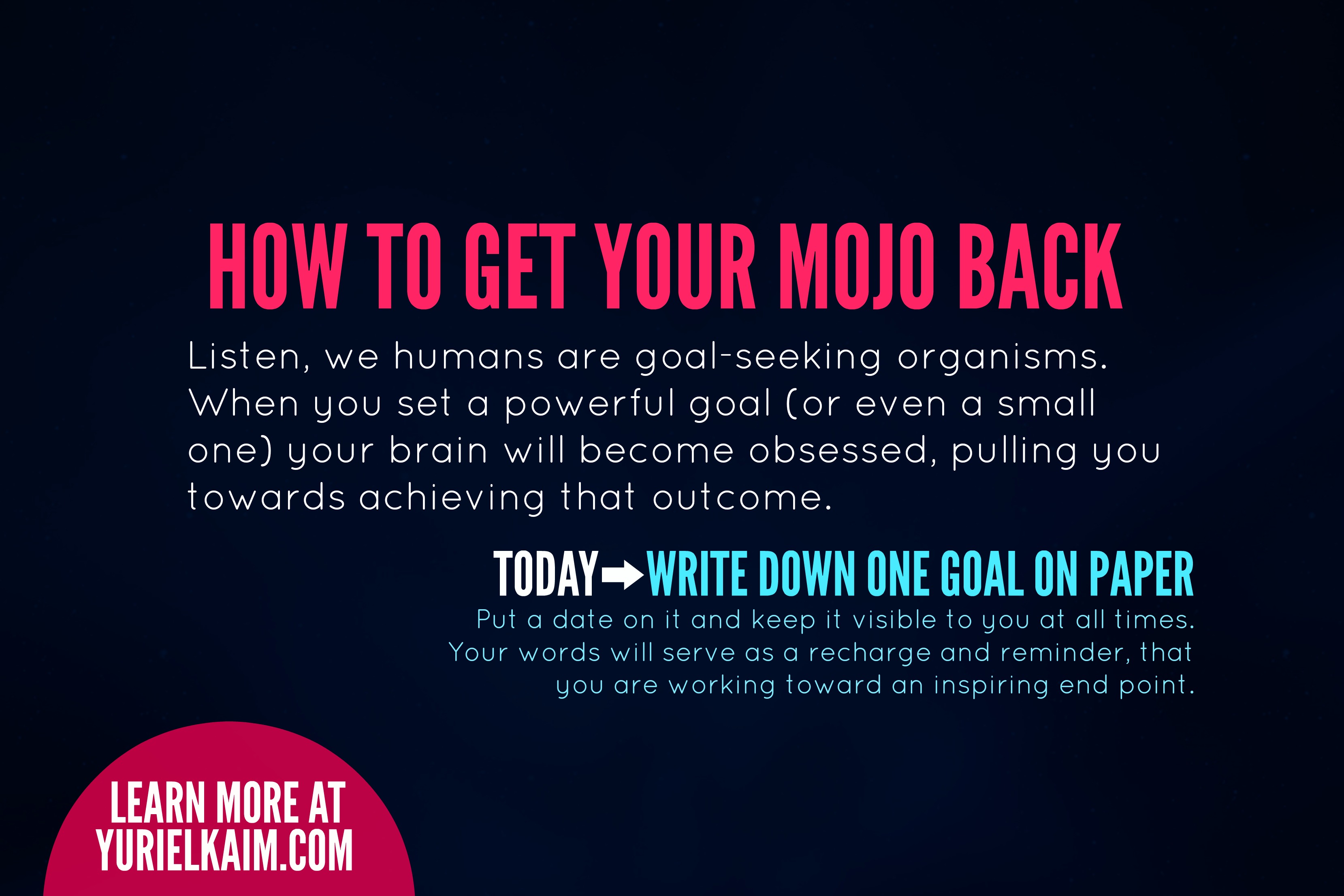 HOW TO GET YOUR MOJO BACK

Listen, we humans are goal-seeking organisms. When you set a powerful goal (or even a small one) your brain will become obsessed, pulling you towards achieving that outcome.

TODAY → WRITE DOWN ONE GOAL ON PAPER

Put a date on it and keep it visible to you at all times. Your words will serve as a recharge and reminder, that you are working toward an inspiring end point.

LEARN MORE AT YURIELKAIM.COM